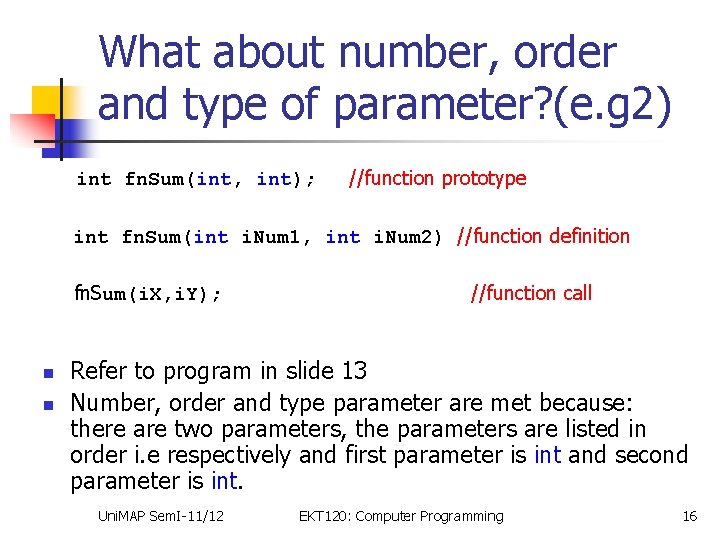 What about number, order and type of parameter?(e.g2)

int fnSum(int, int); //function prototype

int fnSum(int iNum1, int iNum2) //function definition

fnSum(iX,iY); //function call

- Refer to program in slide 13
- Number, order and type parameter are met because: there are two parameters, the parameters are listed in order i.e respectively and first parameter is int and second parameter is int.

UniMAP SemI-11/12 EKT120: Computer Programming 16